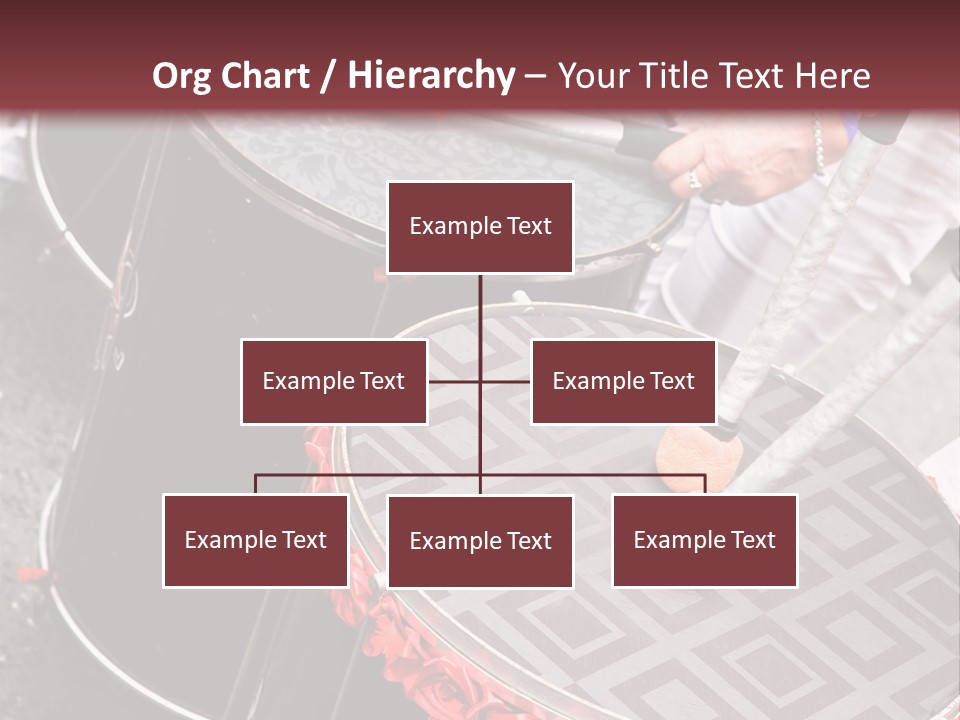 Org Chart / Hierarchy – Your Title Text Here

Example Text

Example Text

Example Text

Example Text

Example Text

Example Text